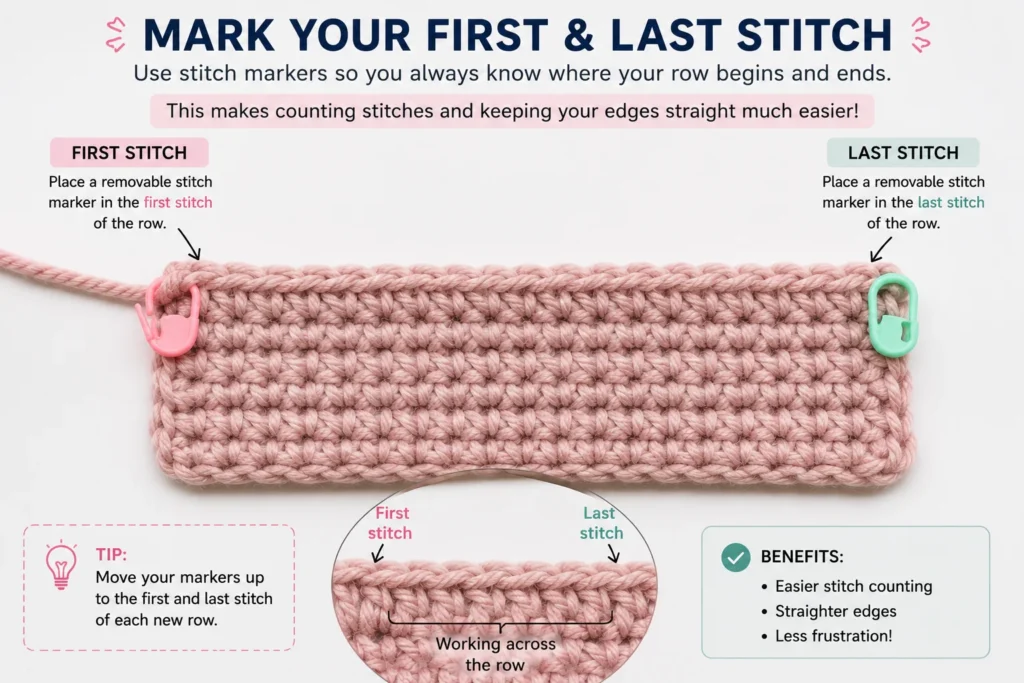 MARK YOUR FIRST & LAST STITCH

Use stitch markers so you always know where your row begins and ends.

This makes counting stitches and keeping your edges straight much easier!

FIRST STITCH

Place a removable stitch marker in the first stitch of the row.

LAST STITCH

Place a removable stitch marker in the last stitch of the row.

TIP:

Move your markers up to the first and last stitch of each new row.

First stitch

Last stitch

Working across the row

BENEFITS:

• Easier stitch counting
• Straighter edges
• Less frustration!